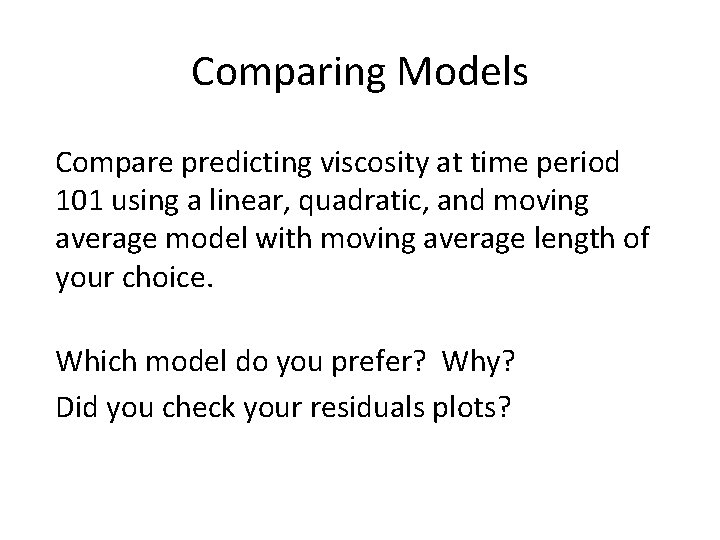 Comparing Models

Compare predicting viscosity at time period 101 using a linear, quadratic, and moving average model with moving average length of your choice.

Which model do you prefer?  Why?

Did you check your residuals plots?